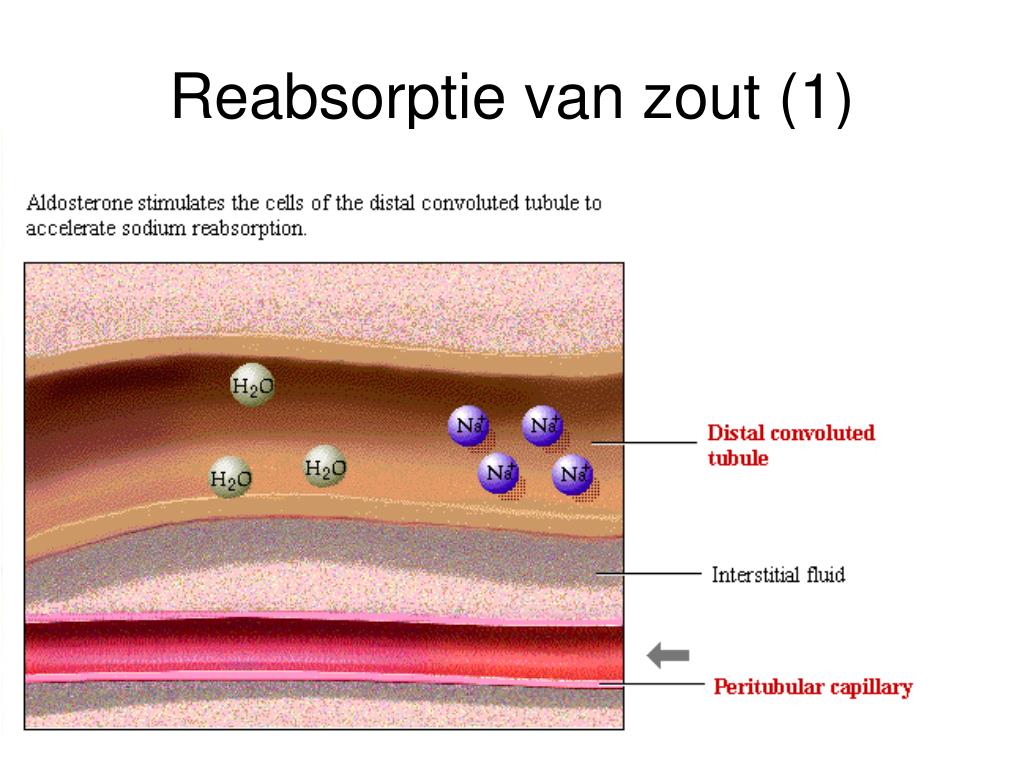 Reabsorptie van zout (1)

Aldosterone stimulates the cells of the distal convoluted tubule to accelerate sodium reabsorption.

$H_2O$

$H_2O$

$H_2O$

$Na^+$

$Na^+$

$Na^+$

$Na^+$

Distal convoluted tubule

Interstitial fluid

Peritubular capillary